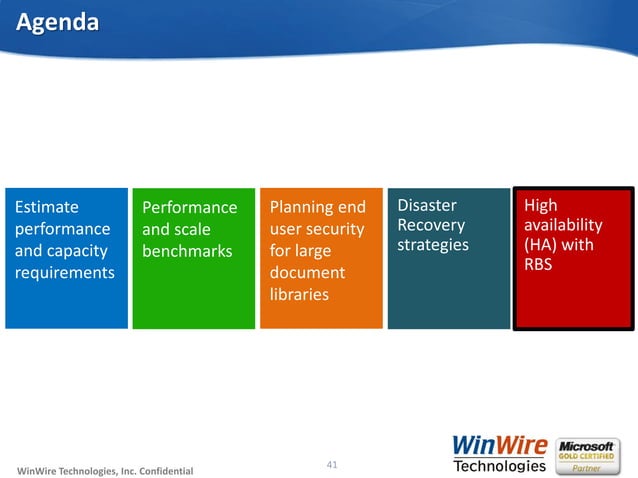 Agenda

Estimate performance and capacity requirements

Performance and scale benchmarks

Planning end user security for large document libraries

Disaster Recovery strategies

High availability (HA) with RBS

WinWire Technologies, Inc. Confidential

41

WinWire Technologies

Microsoft GOLD CERTIFIED Partner